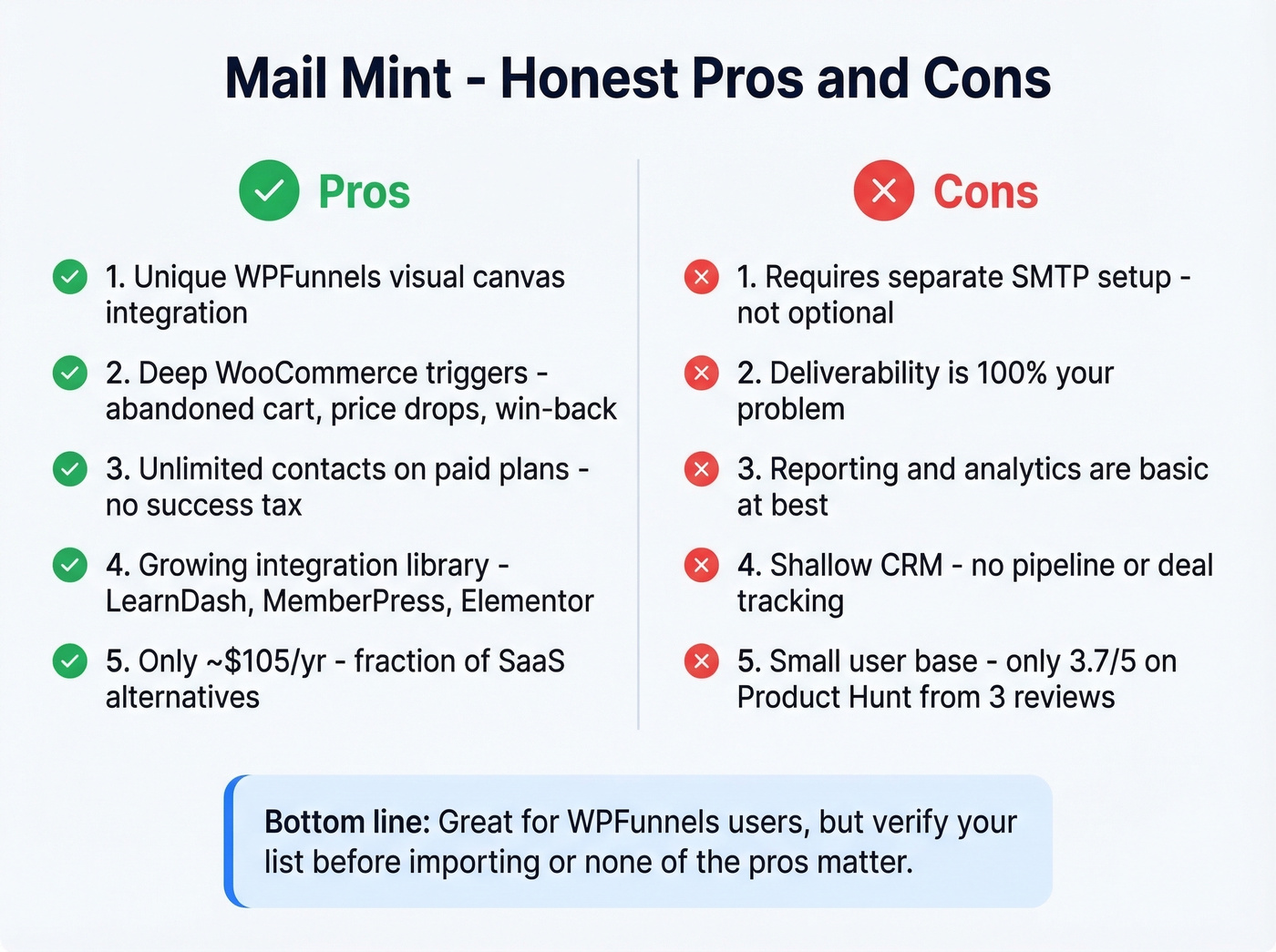 Mail Mint - Honest Pros and Cons

Pros

1. Unique WPFunnels visual canvas integration

2. Deep WooCommerce triggers - abandoned cart, price drops, win-back

3. Unlimited contacts on paid plans - no success tax

4. Growing integration library - LearnDash, MemberPress, Elementor

5. Only ~$105/yr - fraction of SaaS alternatives

Cons

1. Requires separate SMTP setup - not optional

2. Deliverability is 100% your problem

3. Reporting and analytics are basic at best

4. Shallow CRM - no pipeline or deal tracking

5. Small user base - only 3.7/5 on Product Hunt from 3 reviews

Bottom line: Great for WPFunnels users, but verify your list before importing or none of the pros matter.